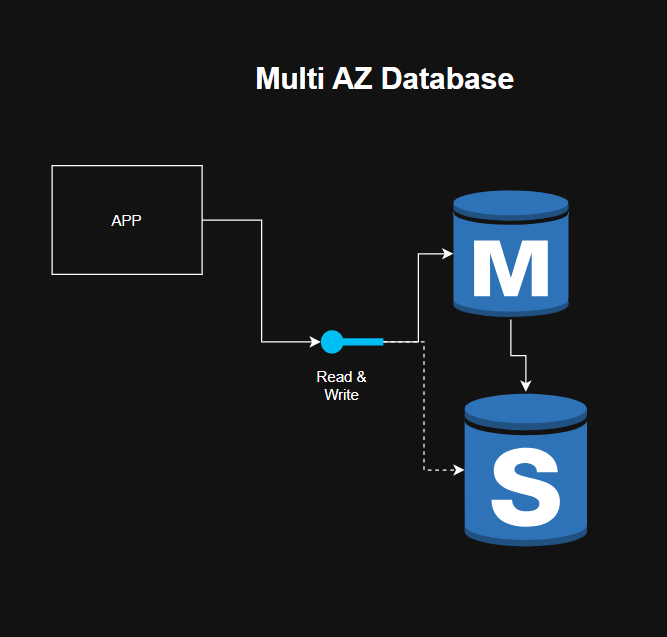 Multi AZ Database

APP

Read & Write

M

S